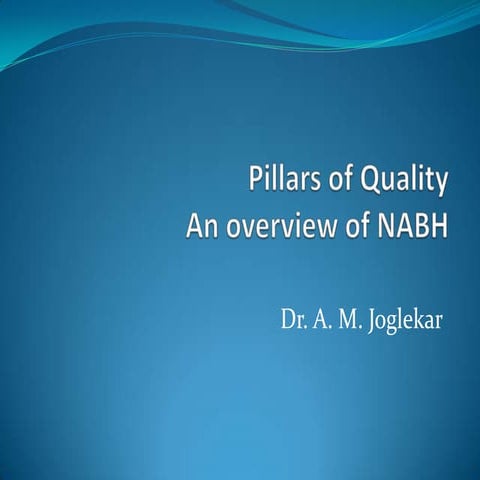 Pillars of Quality
An overview of NABH

Dr. A. M. Joglekar